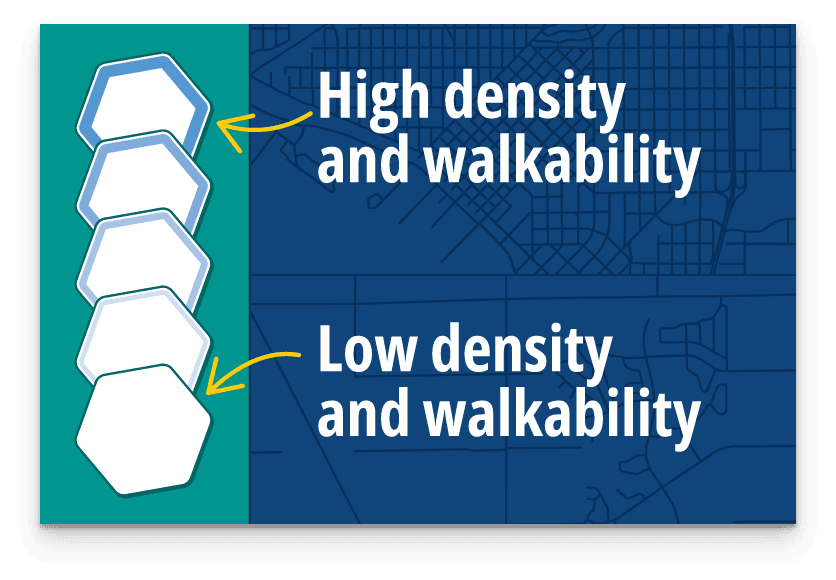 High density and walkability

Low density and walkability